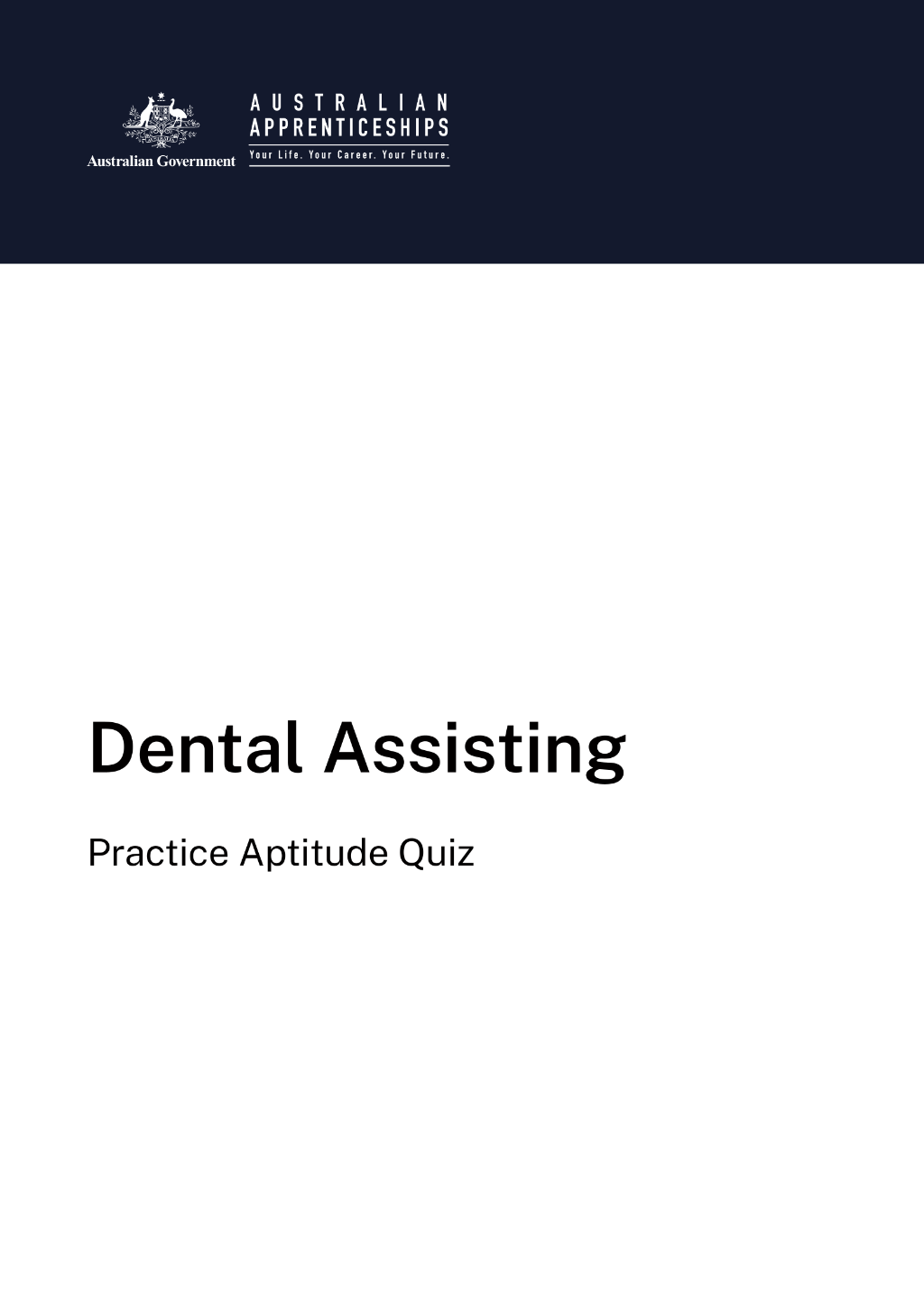 Australian Government

AUSTRALIAN
APPRENTICESHIPS
Your Life. Your Career. Your Future.

Dental Assisting

Practice Aptitude Quiz